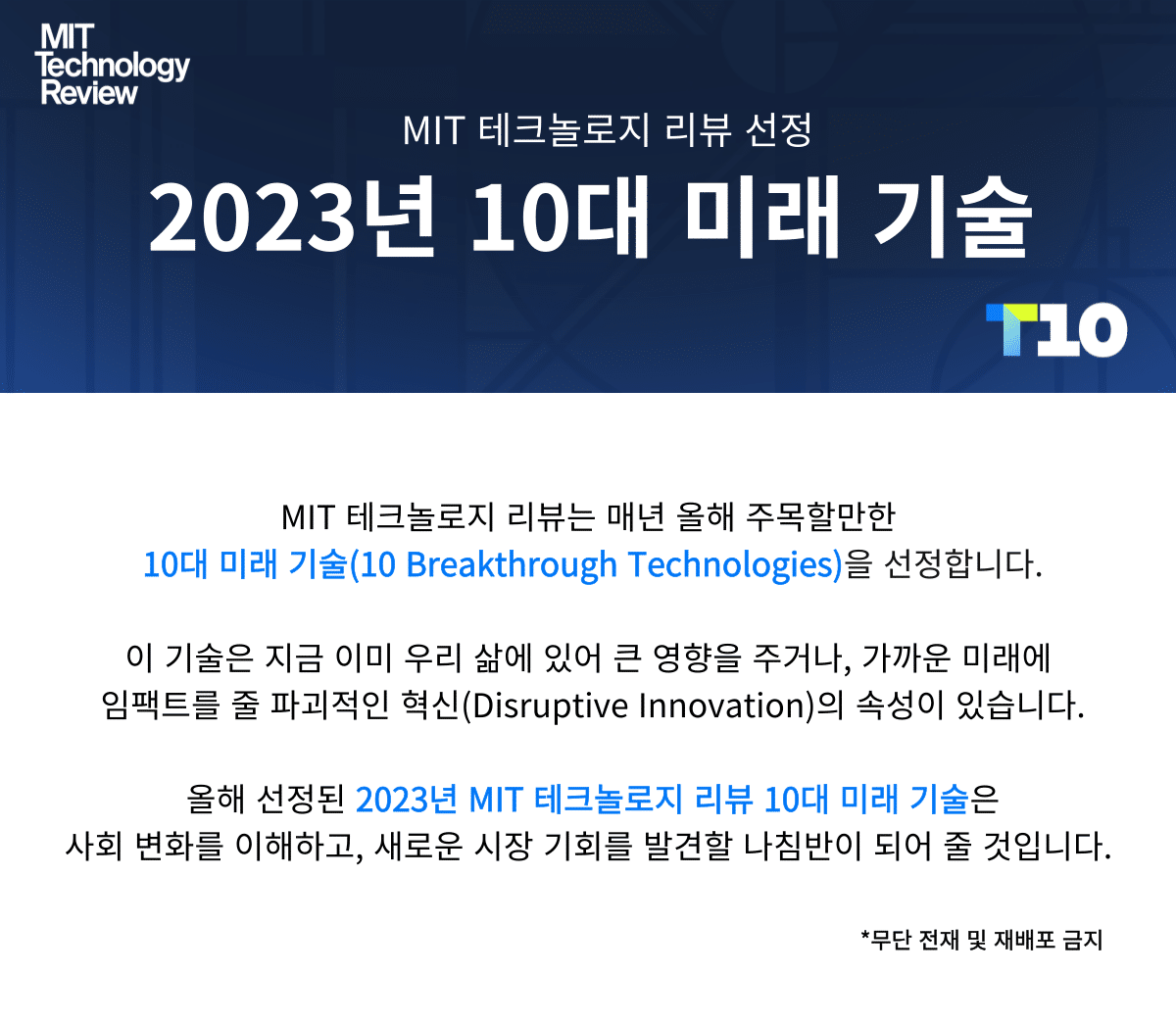 MIT Technology Review

MIT 테크놀로지 리뷰 선정

2023년 10대 미래 기술

T10

MIT 테크놀로지 리뷰는 매년 올해 주목할만한 10대 미래 기술(10 Breakthrough Technologies)을 선정합니다.

이 기술은 지금 이미 우리 삶에 있어 큰 영향을 주거나, 가까운 미래에 임팩트를 줄 파괴적인 혁신(Disruptive Innovation)의 속성이 있습니다.

올해 선정된 2023년 MIT 테크놀로지 리뷰 10대 미래 기술은 사회 변화를 이해하고, 새로운 시장 기회를 발견할 나침반이 되어 줄 것입니다.

*무단 전재 및 재배포 금지